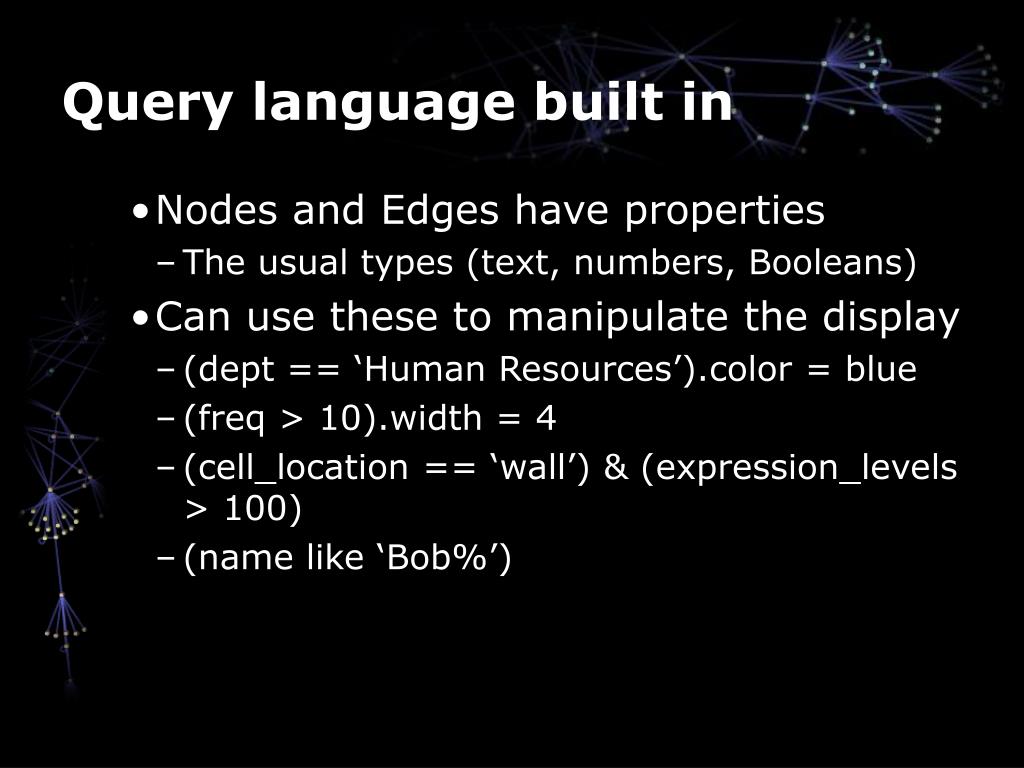 Query language built in

• Nodes and Edges have properties
– The usual types (text, numbers, Booleans)

• Can use these to manipulate the display
– (dept == ‘Human Resources’).color = blue
– (freq > 10).width = 4
– (cell_location == ‘wall’) & (expression_levels > 100)
– (name like ‘Bob%’)